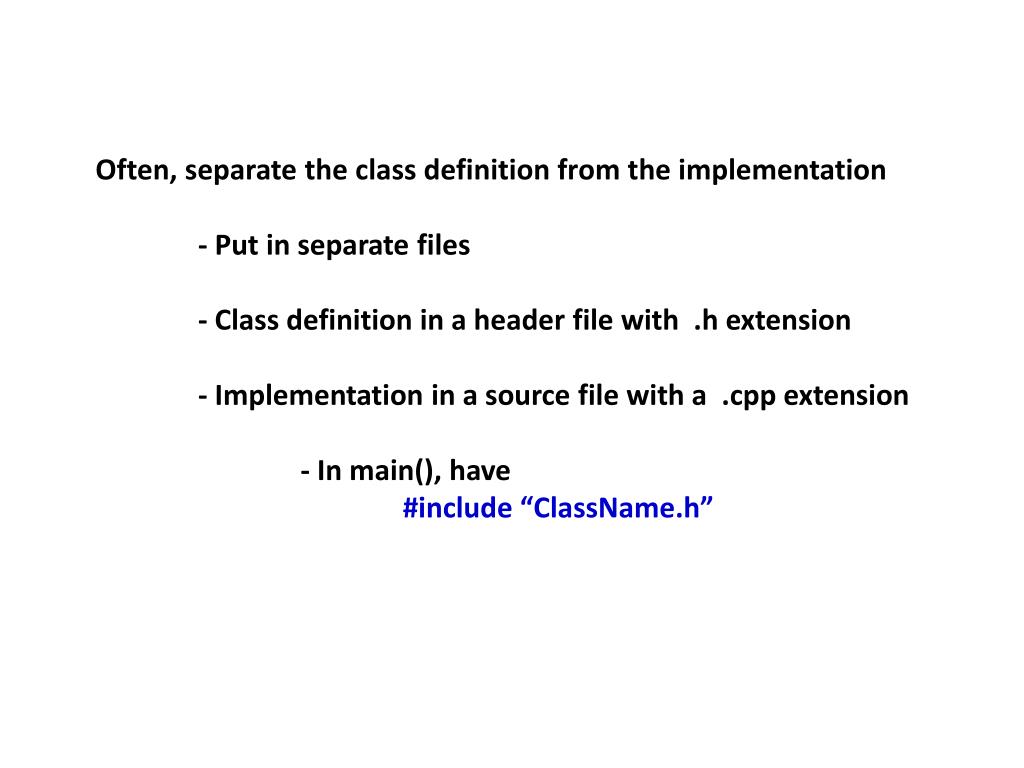 Often, separate the class definition from the implementation

- Put in separate files

- Class definition in a header file with .h extension

- Implementation in a source file with a .cpp extension

- In main(), have
#include “ClassName.h”